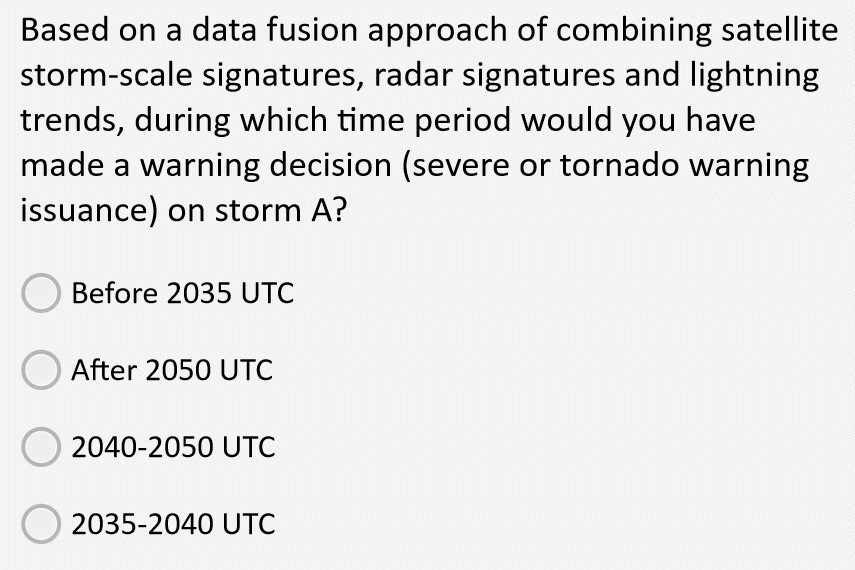 Based on a data fusion approach of combining satellite storm-scale signatures, radar signatures and lightning trends, during which time period would you have made a warning decision (severe or tornado warning issuance) on storm A?

Before 2035 UTC

After 2050 UTC

2040-2050 UTC

2035-2040 UTC